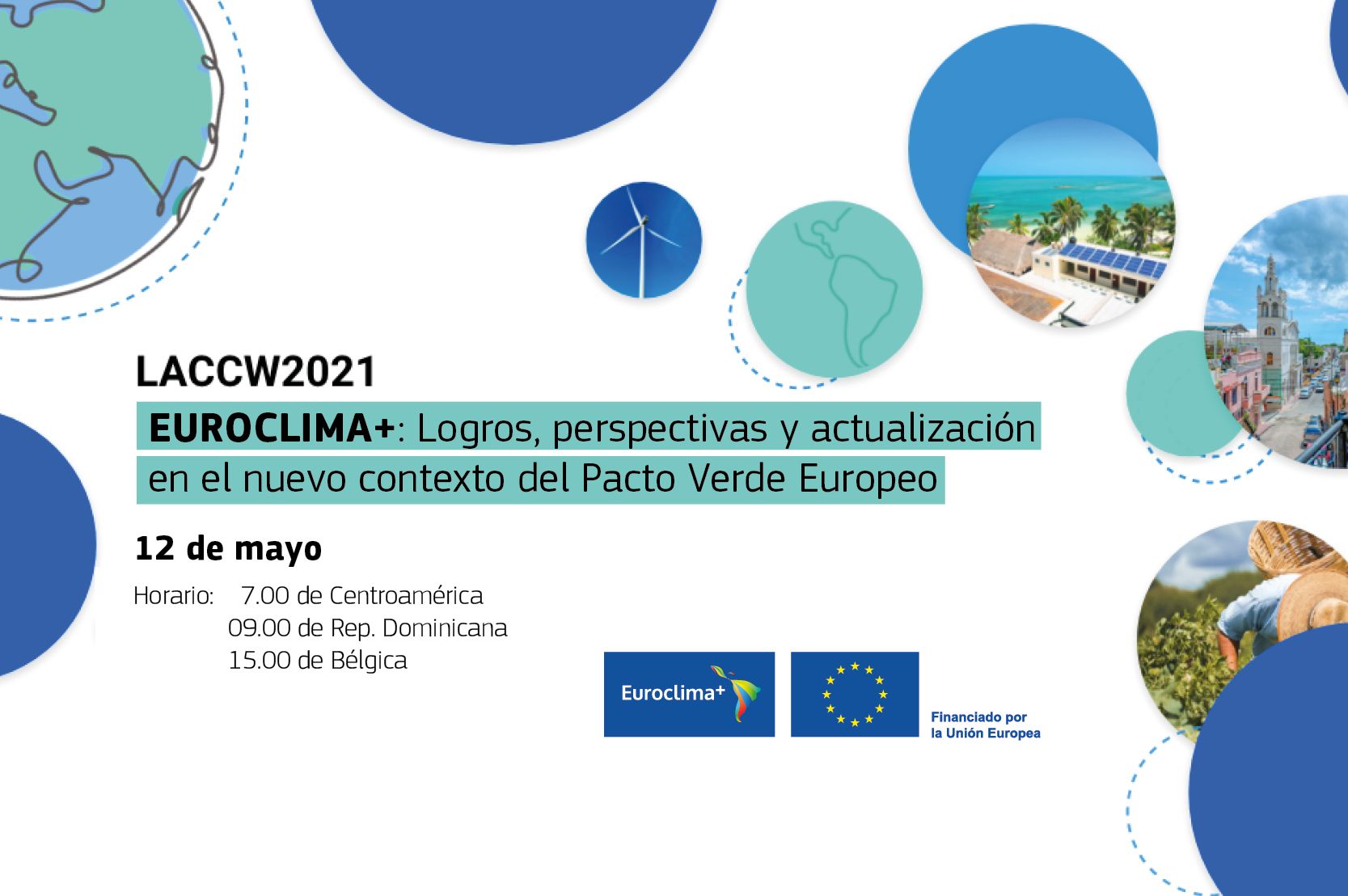 LACCW2021

EUROCLIMA+: Logros, perspectivas y actualización en el nuevo contexto del Pacto Verde Europeo

12 de mayo

Horario: 7.00 de Centroamérica
09.00 de Rep. Dominicana
15.00 de Bélgica

Euroclima+

Financiado por la Unión Europea